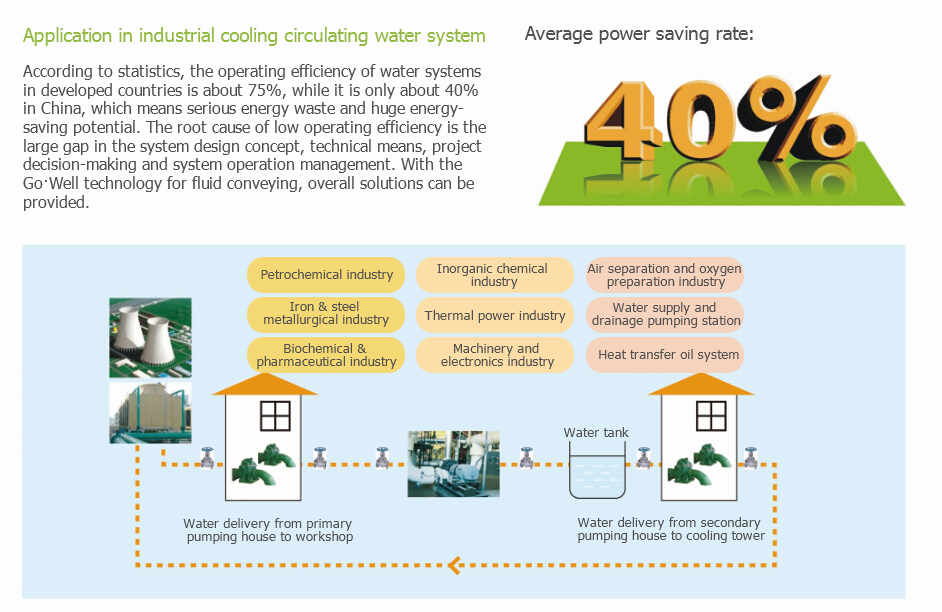 Application in industrial cooling circulating water system

According to statistics, the operating efficiency of water systems in developed countries is about 75%, while it is only about 40% in China, which means serious energy waste and huge energy-saving potential. The root cause of low operating efficiency is the large gap in the system design concept, technical means, project decision-making and system operation management. With the Go·Well technology for fluid conveying, overall solutions can be provided.

Average power saving rate:

40%

Petrochemical industry

Iron & steel metallurgical industry

Biochemical & pharmaceutical industry

Inorganic chemical industry

Thermal power industry

Machinery and electronics industry

Air separation and oxygen preparation industry

Water supply and drainage pumping station

Heat transfer oil system

Water tank

Water delivery from primary pumping house to workshop

Water delivery from secondary pumping house to cooling tower